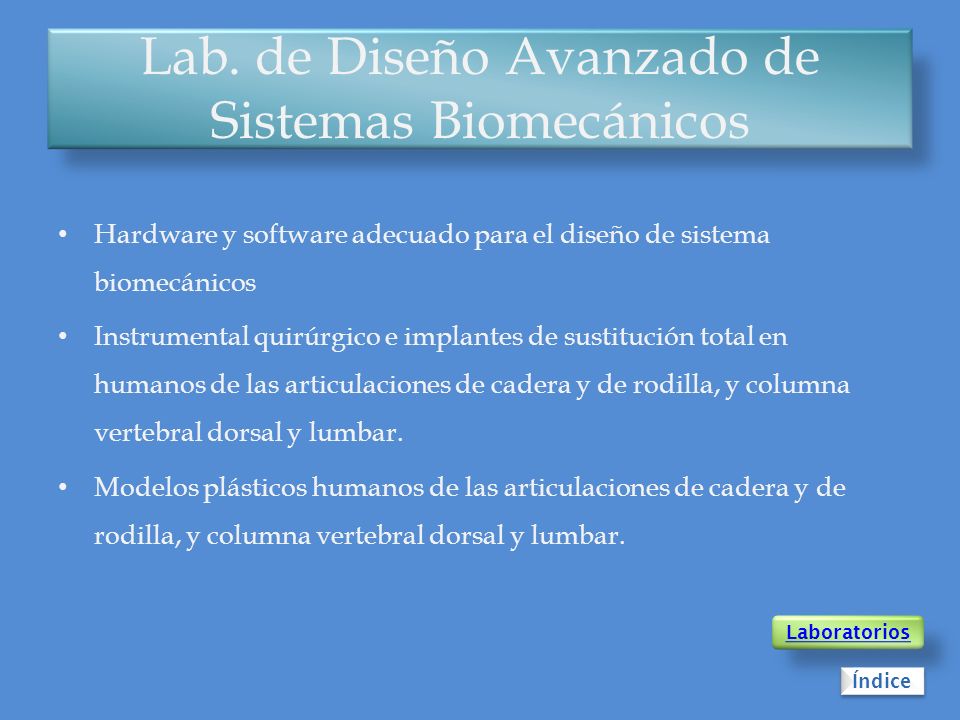 Lab. de Diseño Avanzado de Sistemas Biomecánicos

• Hardware y software adecuado para el diseño de sistema biomecánicos

• Instrumental quirúrgico e implantes de sustitución total en humanos de las articulaciones de cadera y de rodilla, y columna vertebral dorsal y lumbar.

• Modelos plásticos humanos de las articulaciones de cadera y de rodilla, y columna vertebral dorsal y lumbar.

Laboratorios

Índice